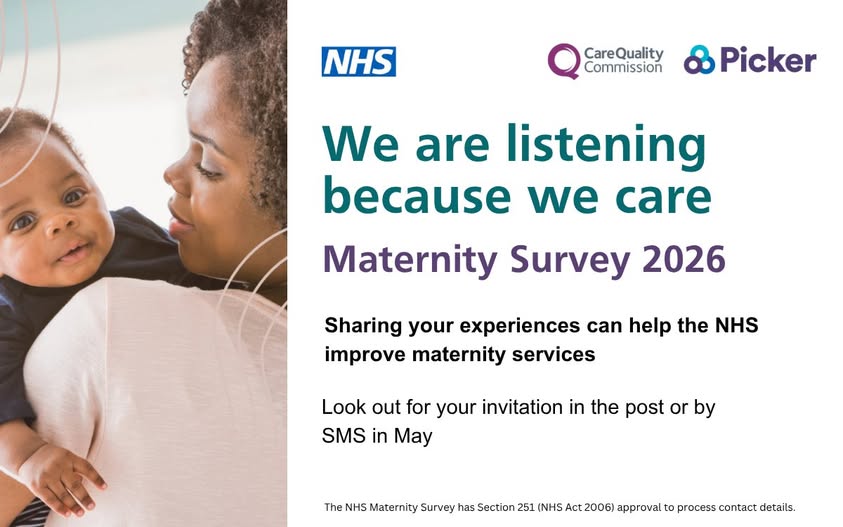 NHS

CareQuality Commission

Picker

We are listening because we care

Maternity Survey 2026

Sharing your experiences can help the NHS improve maternity services

Look out for your invitation in the post or by SMS in May

The NHS Maternity Survey has Section 251 (NHS Act 2006) approval to process contact details.